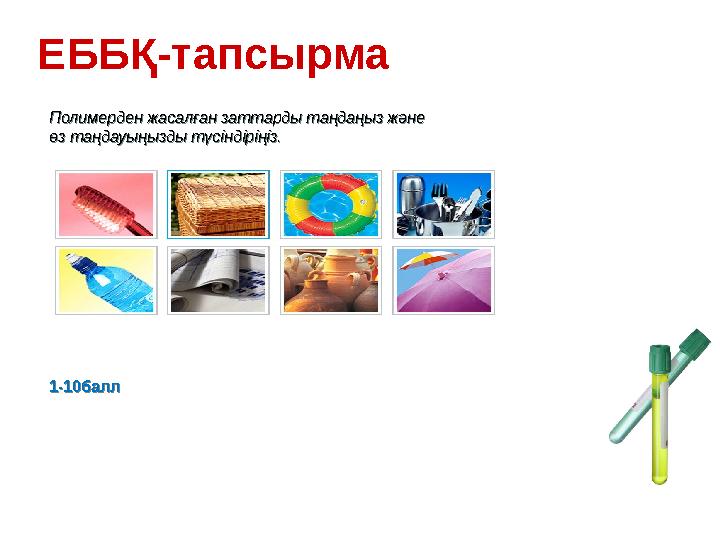 ЕББҚ-тапсырма

Полимерден жасалған заттарды таңдаңыз және өз таңдауыңызды түсіндіріңіз.

1-10балл